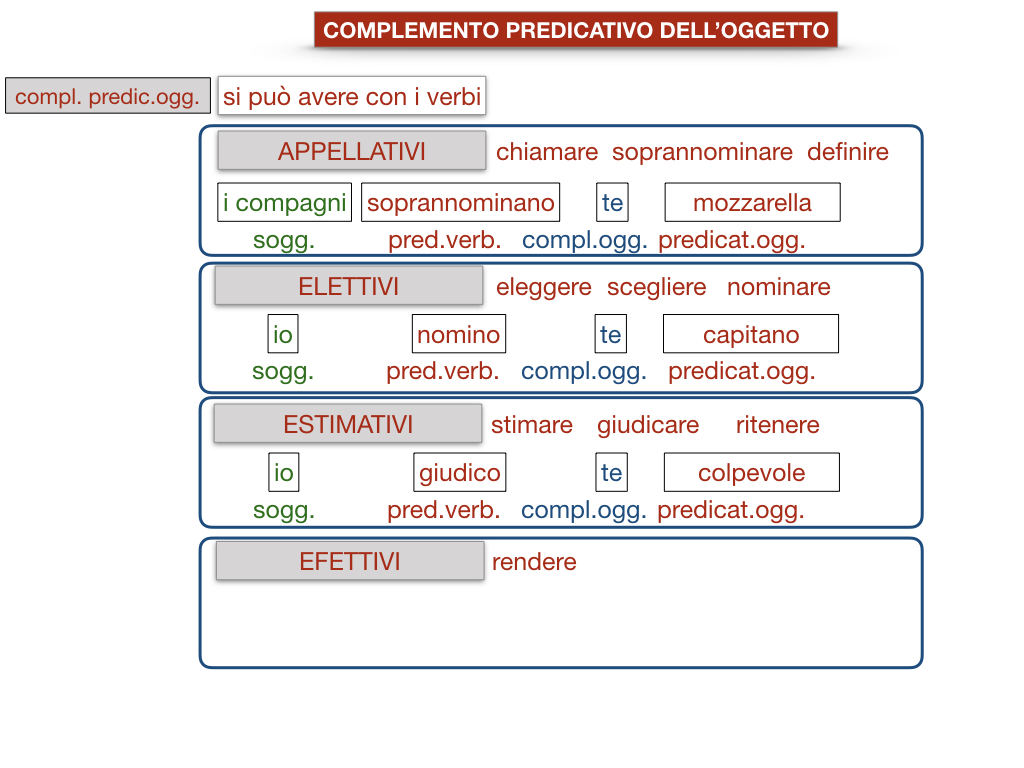 COMPLEMENTO PREDICATIVO DELL'OGGETTO

compl. predic.ogg. si può avere con i verbi

APPELLATIVI chiamare soprannominare definire

i compagni soprannominano te mozzarella
sogg. pred.verb. compl.ogg. predicat.ogg.

ELETTIVI eleggere scegliere nominare

io nomino te capitano
sogg. pred.verb. compl.ogg. predicat.ogg.

ESTIMATIVI stimare giudicare ritenere

io giudico te colpevole
sogg. pred.verb. compl.ogg. predicat.ogg.

EFETTIVI rendere